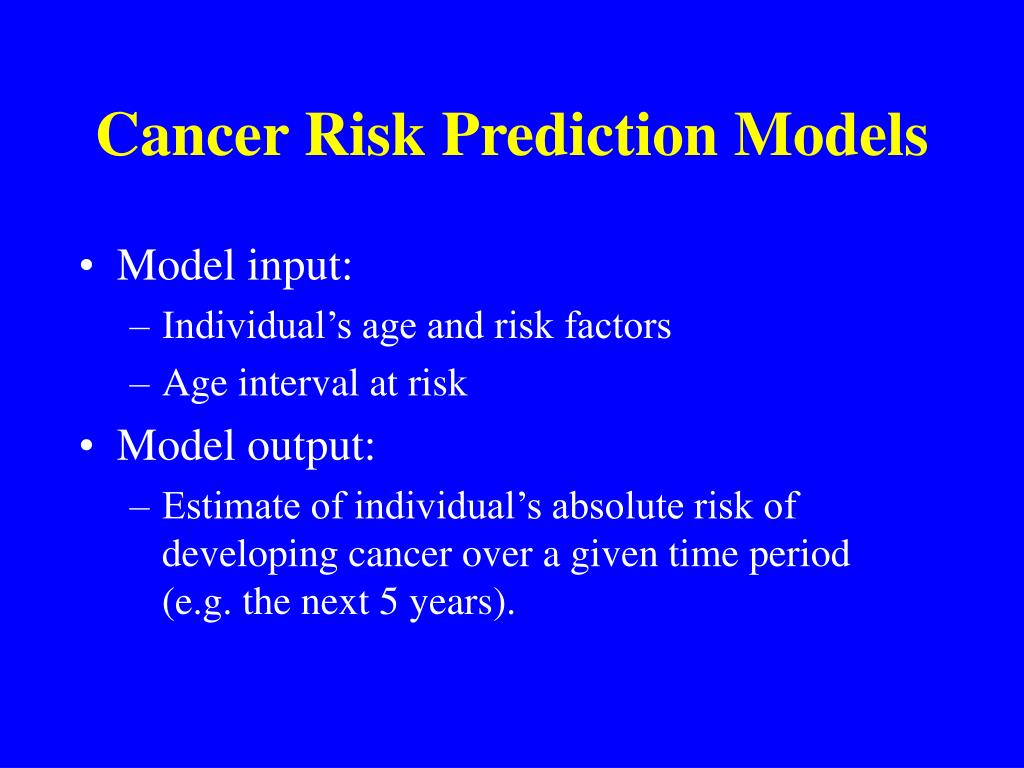 Cancer Risk Prediction Models

• Model input:
  – Individual’s age and risk factors
  – Age interval at risk
• Model output:
  – Estimate of individual’s absolute risk of developing cancer over a given time period (e.g. the next 5 years).